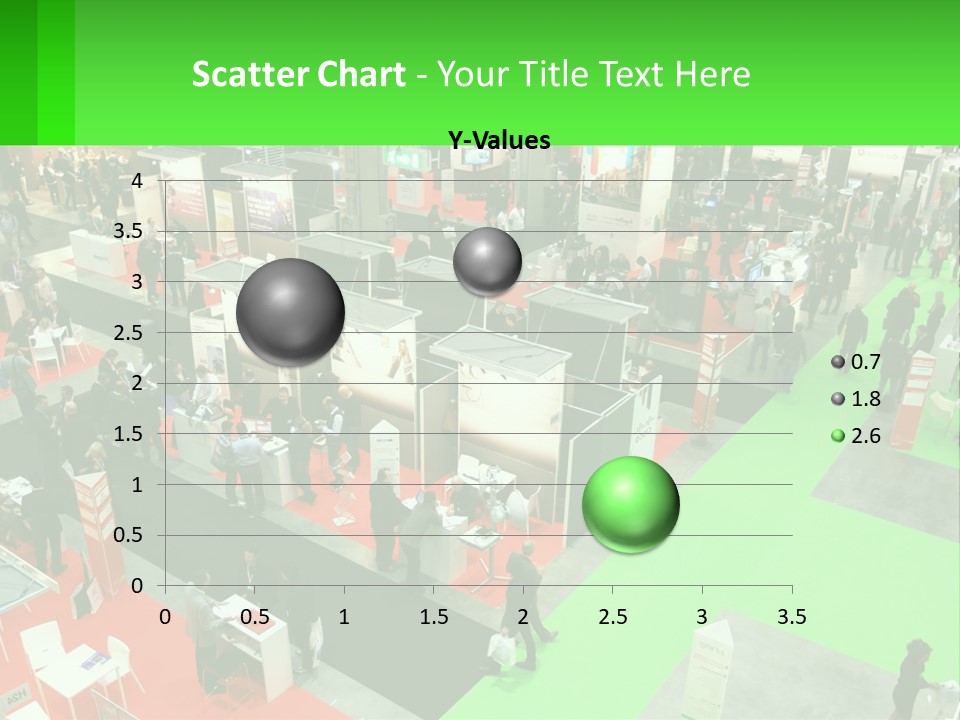 Scatter Chart - Your Title Text Here

Y-Values

4
3.5
3
2.5
2
1.5
1
0.5
0

0 0.5 1 1.5 2 2.5 3 3.5

0.7
1.8
2.6